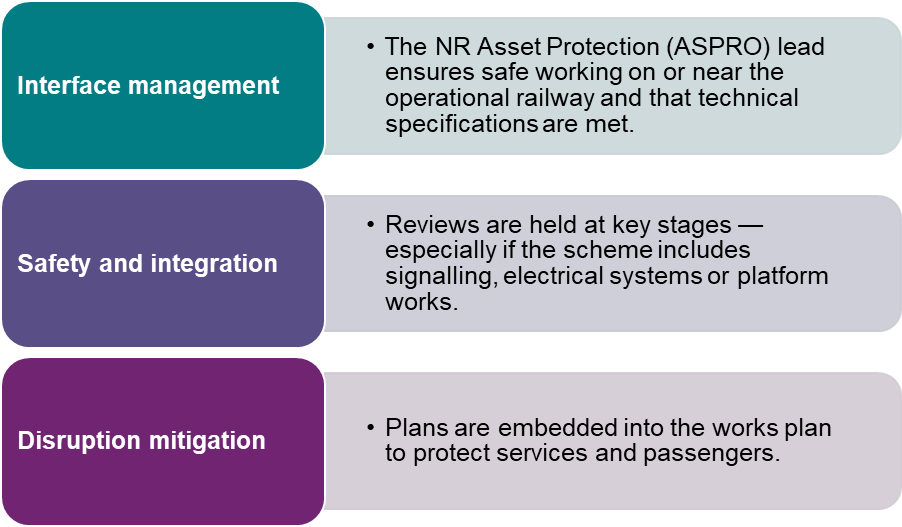 Interface management

• The NR Asset Protection (ASPRO) lead ensures safe working on or near the operational railway and that technical specifications are met.

Safety and integration

• Reviews are held at key stages — especially if the scheme includes signalling, electrical systems or platform works.

Disruption mitigation

• Plans are embedded into the works plan to protect services and passengers.